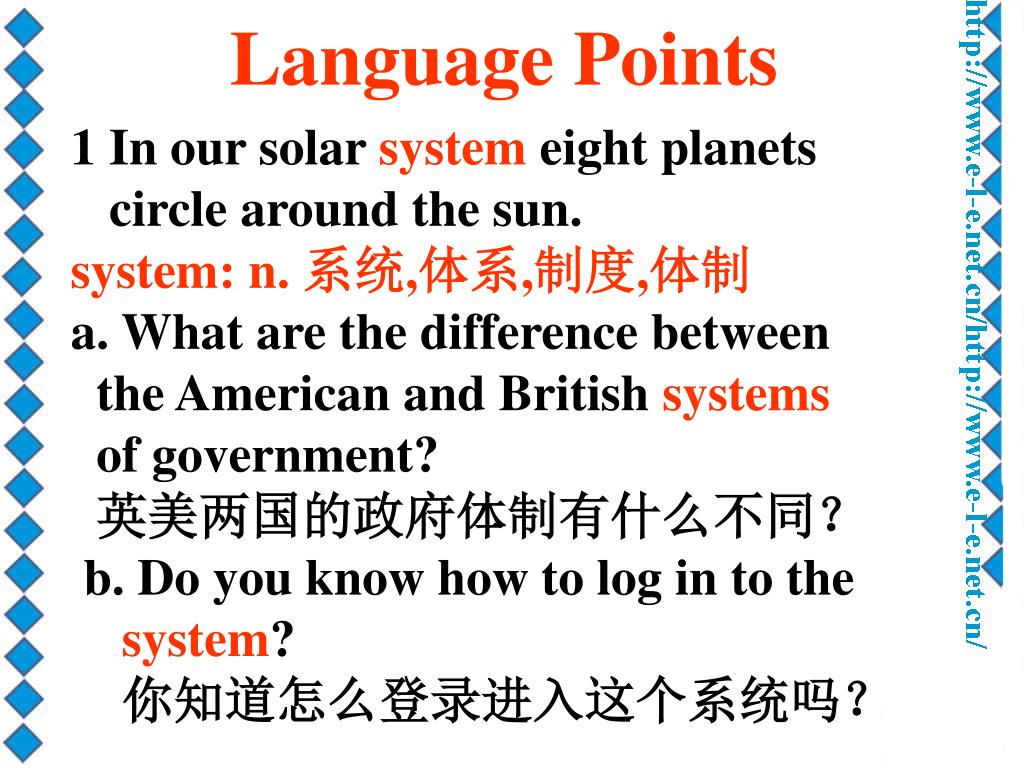 Language Points

1 In our solar system eight planets circle around the sun.

system: n. 系统,体系,制度,体制

a. What are the difference between the American and British systems of government?

英美两国的政府体制有什么不同?

b. Do you know how to log in to the system?

你知道怎么登录进入这个系统吗?

http://www.e-l-e.net.cn/http://www.e-l-e.net.cn/